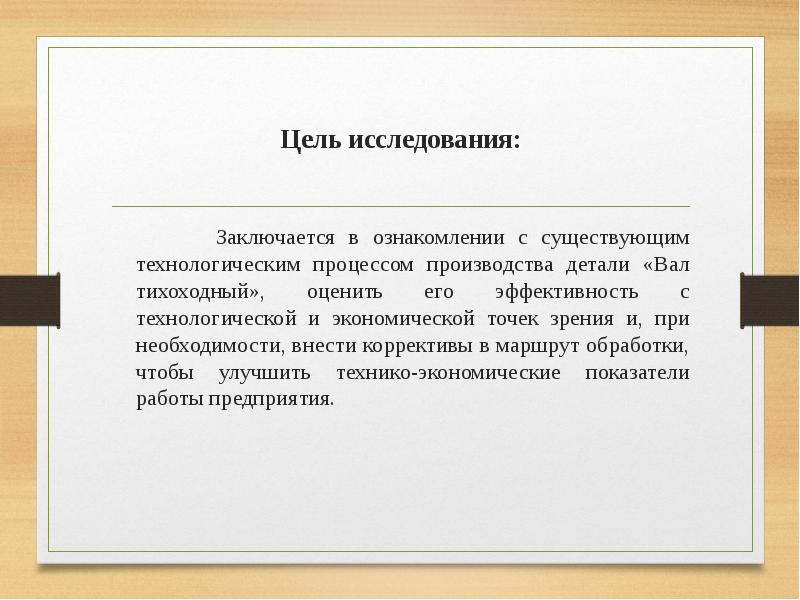 Цель исследования:

Заключается в ознакомлении с существующим технологическим процессом производства детали «Вал тихоходный», оценить его эффективность с технологической и экономической точек зрения и, при необходимости, внести коррективы в маршрут обработки, чтобы улучшить технико-экономические показатели работы предприятия.